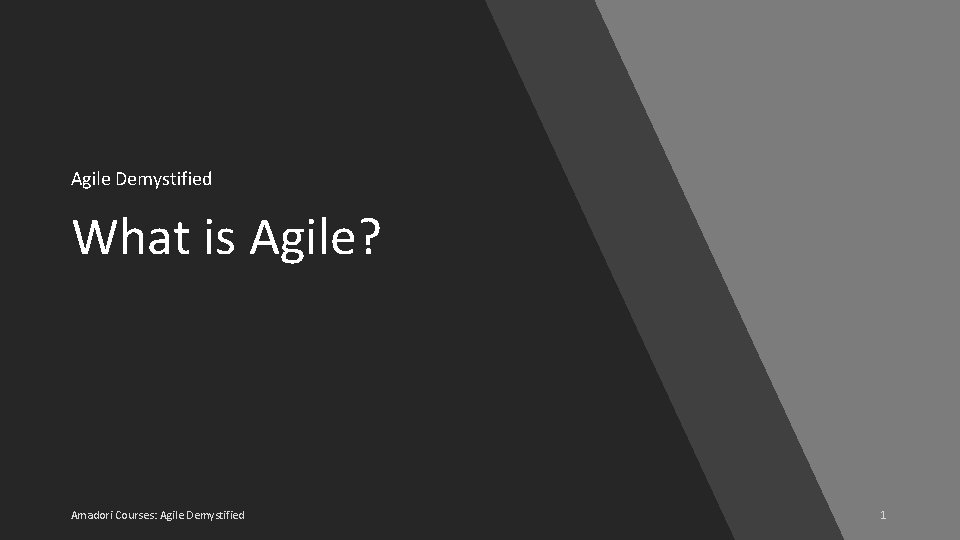 Agile Demystified

What is Agile?

Amadori Courses: Agile Demystified

1